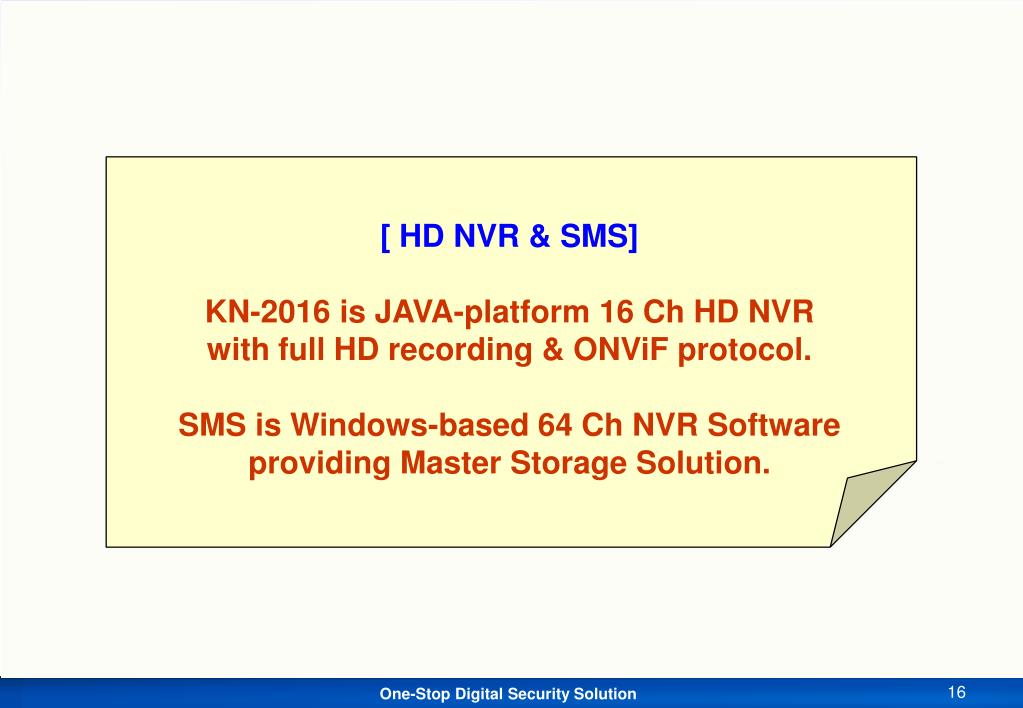 [ HD NVR & SMS]

KN-2016 is JAVA-platform 16 Ch HD NVR with full HD recording & ONViF protocol.

SMS is Windows-based 64 Ch NVR Software providing Master Storage Solution.

One-Stop Digital Security Solution

16